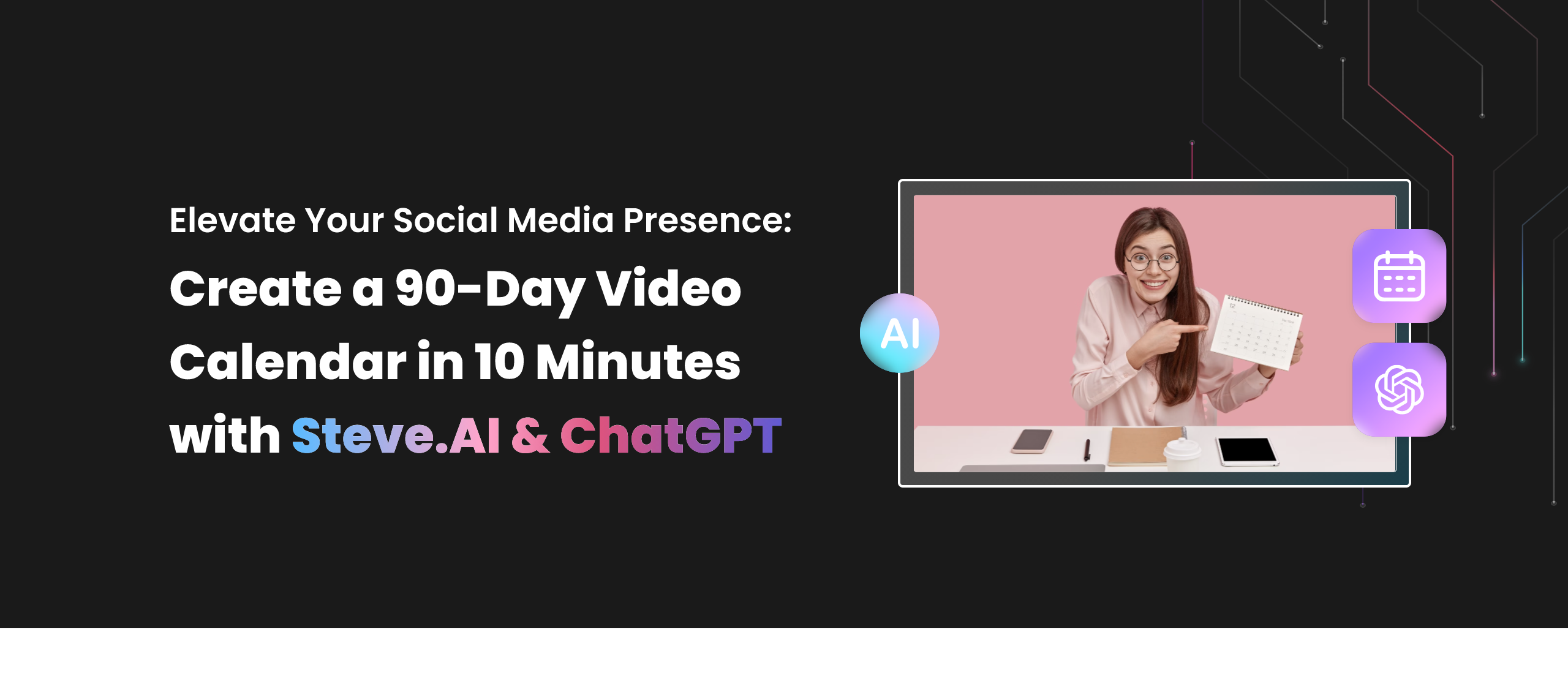 Elevate Your Social Media Presence:

Create a 90-Day Video Calendar in 10 Minutes with Steve.AI & ChatGPT

AI